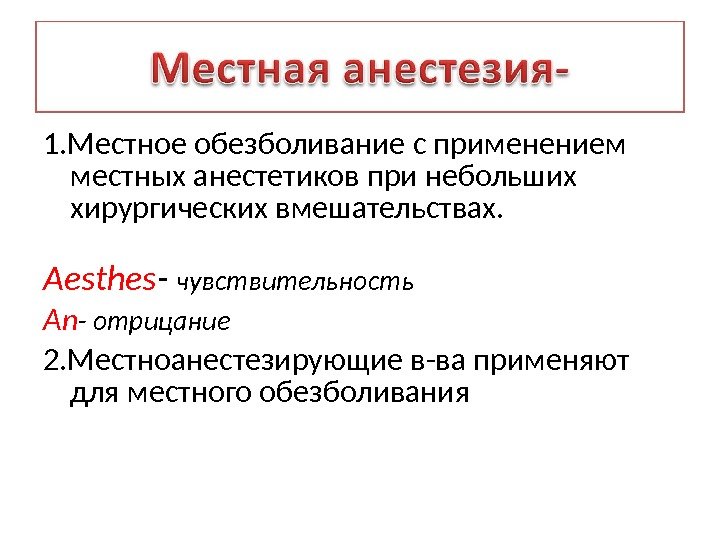 Местная анестезия-

1.Местное обезболивание с применением местных анестетиков при небольших хирургических вмешательствах.

Aesthes- чувствительность

An- отрицание

2.Местноанестезирующие в-ва применяют для местного обезболивания